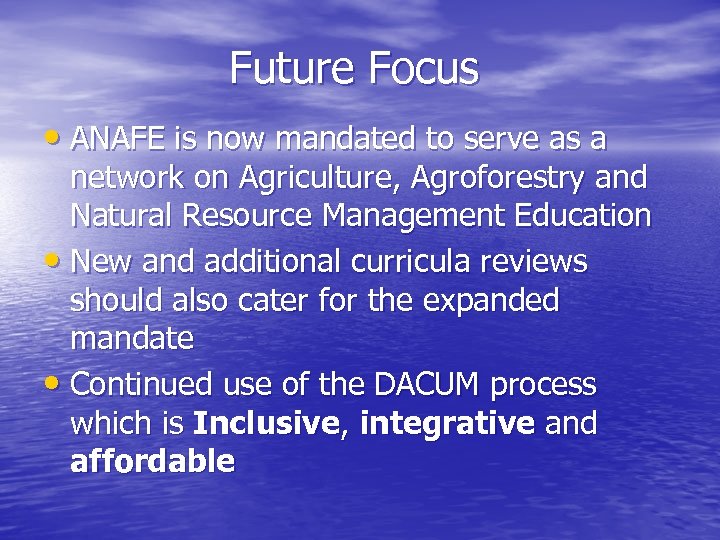 Future Focus

• ANAFE is now mandated to serve as a network on Agriculture, Agroforestry and Natural Resource Management Education

• New and additional curricula reviews should also cater for the expanded mandate

• Continued use of the DACUM process which is **Inclusive**, **integrative** and **affordable**